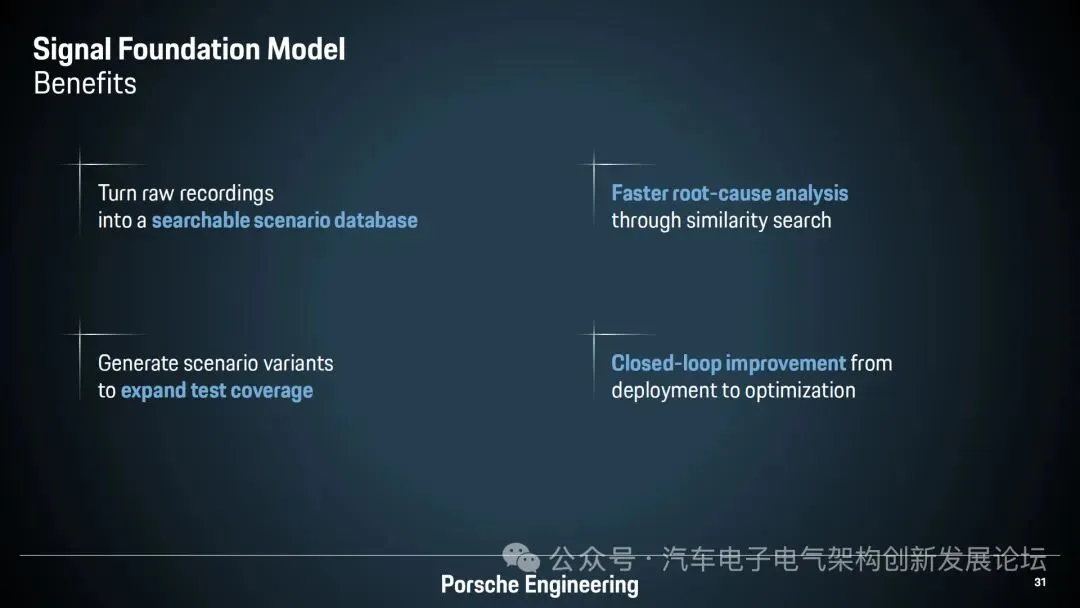 Signal Foundation Model
Benefits

Turn raw recordings into a searchable scenario database

Faster root-cause analysis through similarity search

Generate scenario variants to expand test coverage

Closed-loop improvement from deployment to optimization

公众号 · 汽车电子电气架构创新发展论坛

Porsche Engineering

31